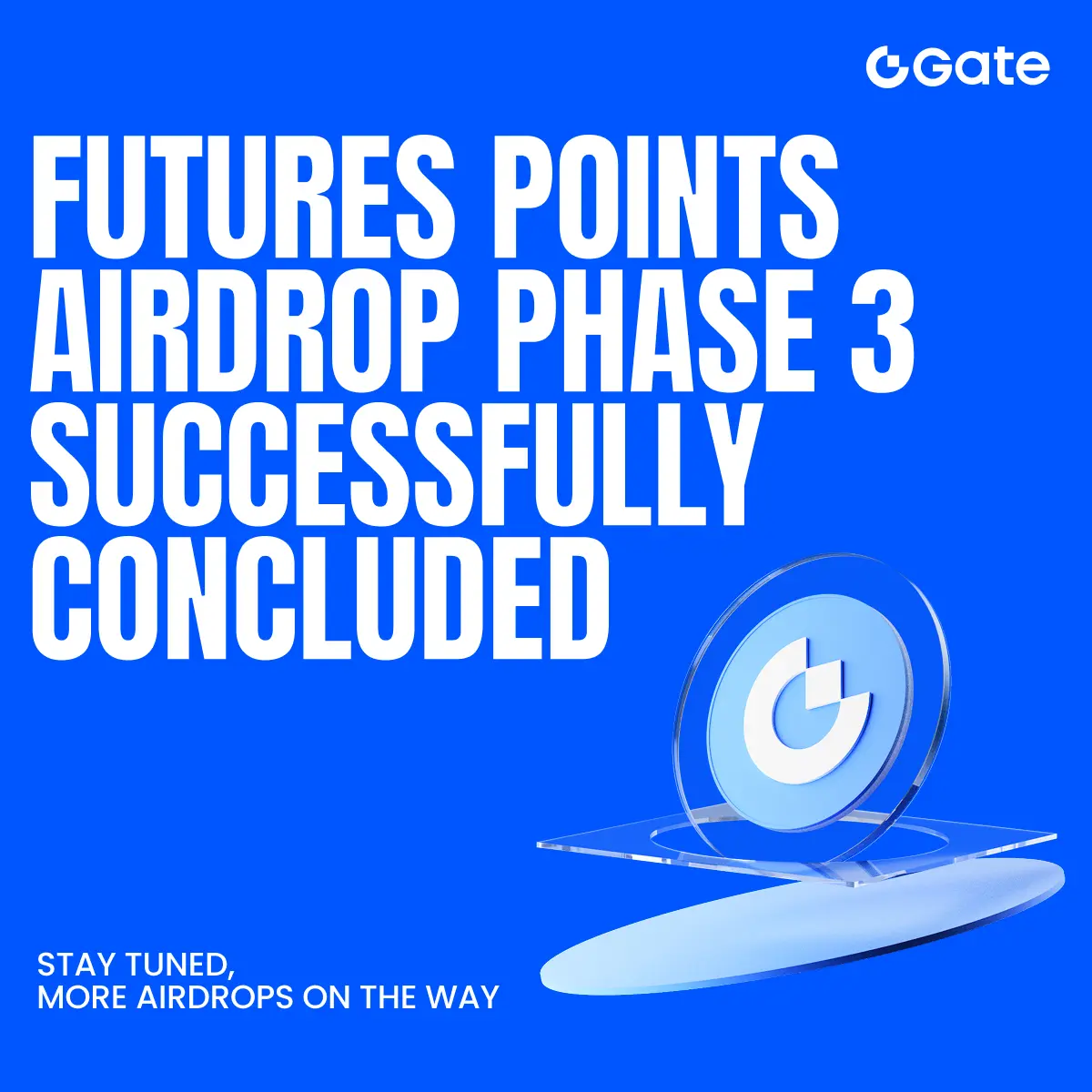 Gate

FUTURES POINTS AIRDROP PHASE 3 SUCCESSFULLY CONCLUDED

STAY TUNED,
MORE AIRDROPS ON THE WAY